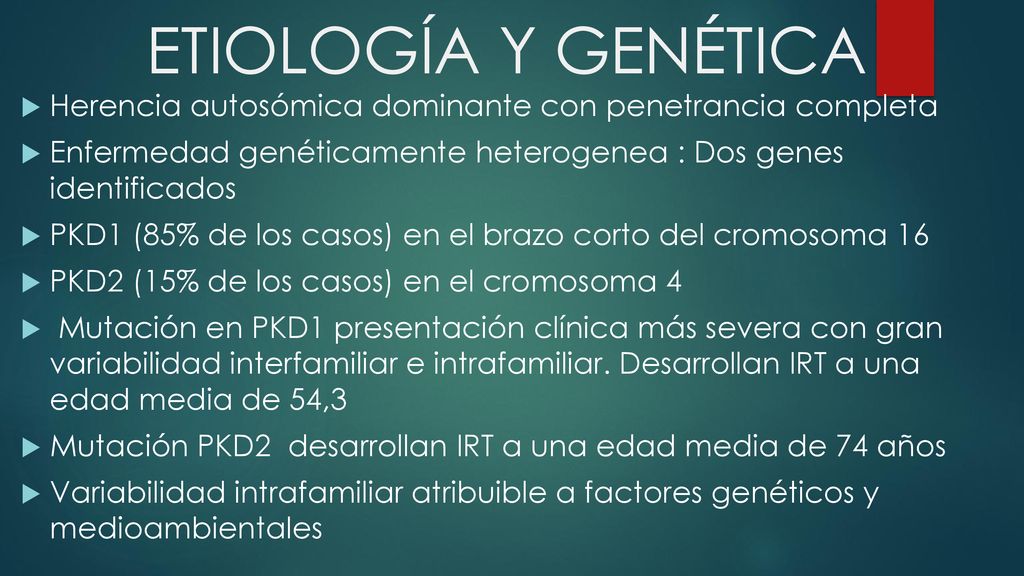 ETIOLOGÍA Y GENÉTICA

Herencia autosómica dominante con penetrancia completa

Enfermedad genéticamente heterogenea : Dos genes identificados

PKD1 (85% de los casos) en el brazo corto del cromosoma 16

PKD2 (15% de los casos) en el cromosoma 4

Mutación en PKD1 presentación clínica más severa con gran variabilidad interfamiliar e intrafamiliar. Desarrollan IRT a una edad media de 54,3

Mutación PKD2 desarrollan IRT a una edad media de 74 años

Variabilidad intrafamiliar atribuible a factores genéticos y medioambientales